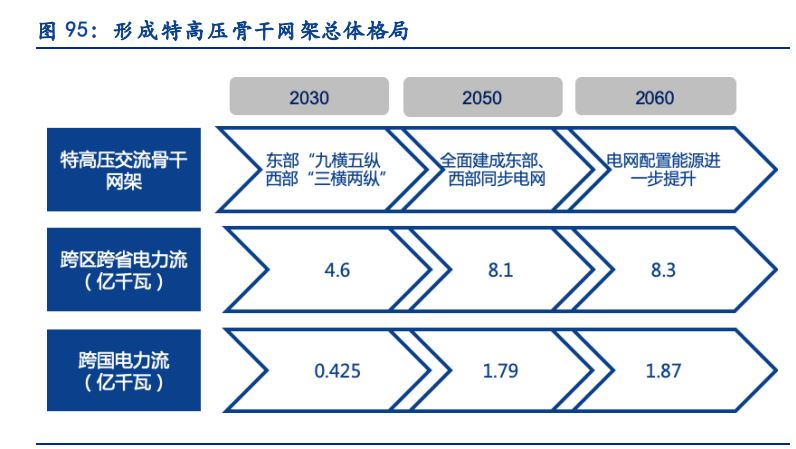 图 95：形成特高压骨干网架总体格局

| | 2030 | 2050 | 2060 |
|---|---|---|---|
| 特高压交流骨干网架 | 东部“九横五纵 西部“三横两纵” | 全面建成东部、西部同步电网 | 电网配置能源进一步提升 |
| 跨区跨省电力流（亿千瓦） | 4.6 | 8.1 | 8.3 |
| 跨国电力流（亿千瓦） | 0.425 | 1.79 | 1.87 |